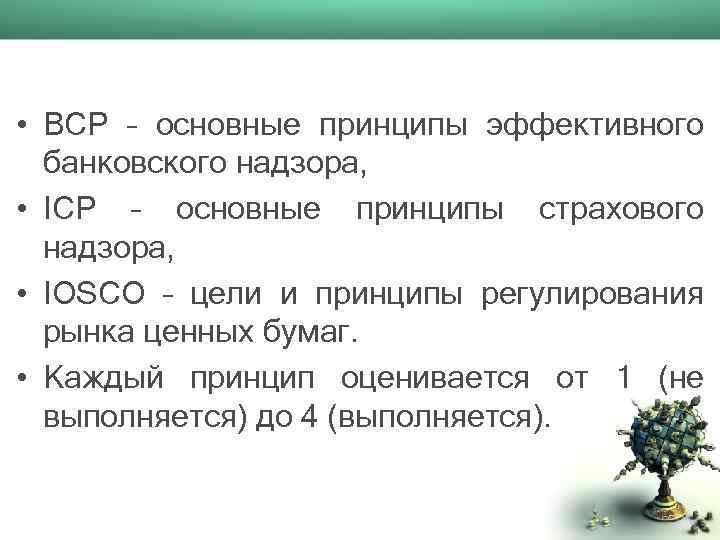 • BCP - основные принципы эффективного банковского надзора,

• ICP - основные принципы страхового надзора,

• IOSCO - цели и принципы регулирования рынка ценных бумаг.

• Каждый принцип оценивается от 1 (не выполняется) до 4 (выполняется).